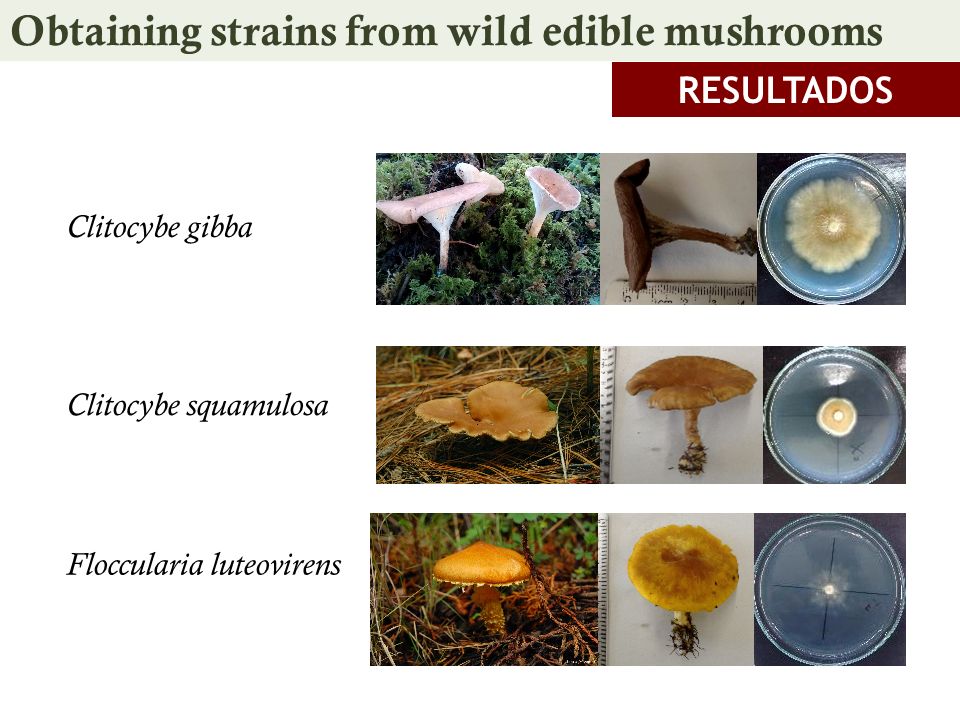 Obtaining strains from wild edible mushrooms

RESULTADOS

Clitocybe gibba

Clitocybe squamulosa

Floccularia luteovirens